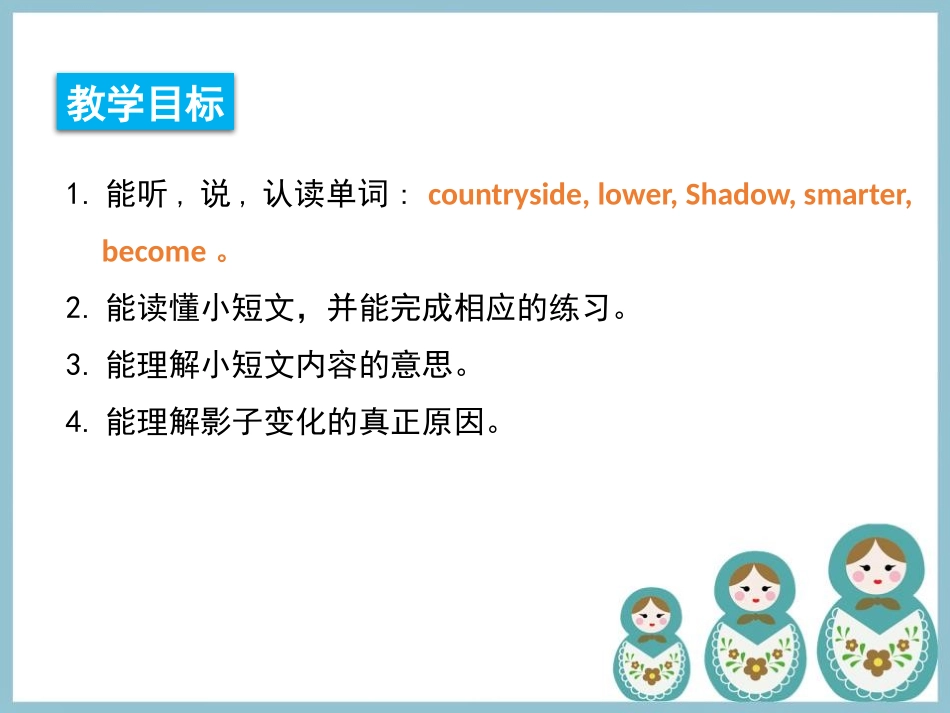 教学目标

1. 能听，说，认读单词： countryside, lower, Shadow, smarter, become 。

2. 能读懂小短文，并能完成相应的练习。

3. 能理解小短文内容的意思。

4. 能理解影子变化的真正原因。